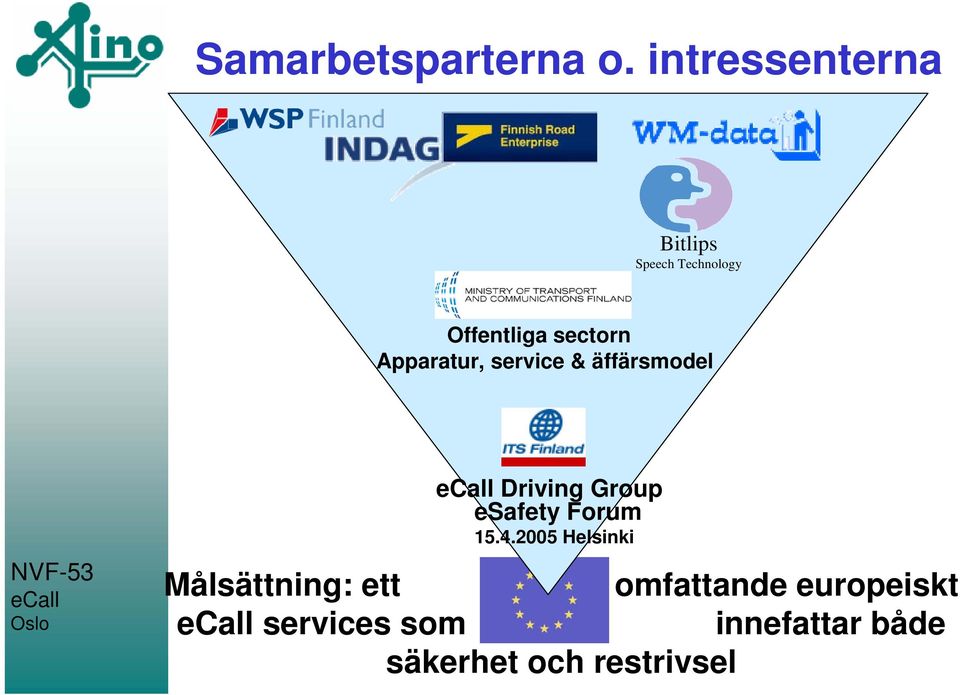 Aino

Samarbetsparterna o. intressenterna

WSP Finland

INDAG

Finnish Road Enterprise

WM-data

Bitlips
Speech Technology

MINISTRY OF TRANSPORT AND COMMUNICATIONS FINLAND

Offentliga sectorn
Apparatur, service & äffärsmodel

ITS Finland

eCall Driving Group
eSafety Forum
15.4.2005 Helsinki

NVF-53
eCall
Oslo

Målsättning: ett omfattande europeiskt eCall services som innefattar både säkerhet och restrivsel